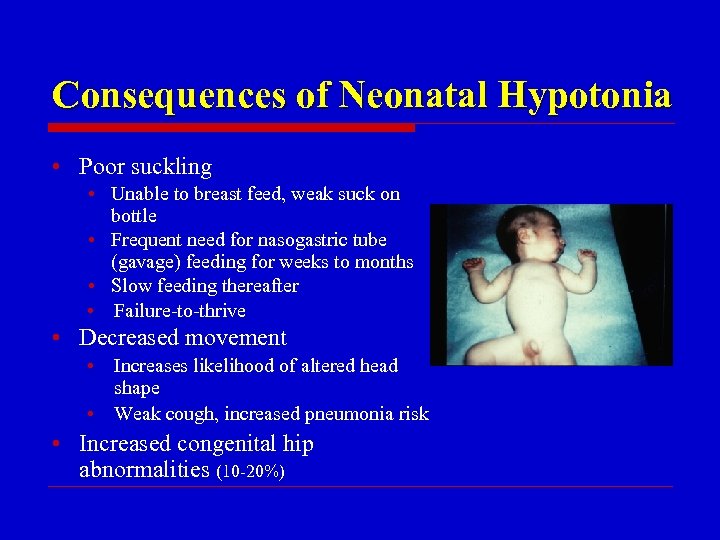 Consequences of Neonatal Hypotonia

• Poor suckling
  • Unable to breast feed, weak suck on bottle
  • Frequent need for nasogastric tube (gavage) feeding for weeks to months
  • Slow feeding thereafter
  • Failure-to-thrive
• Decreased movement
  • Increases likelihood of altered head shape
  • Weak cough, increased pneumonia risk
• Increased congenital hip abnormalities (10-20%)